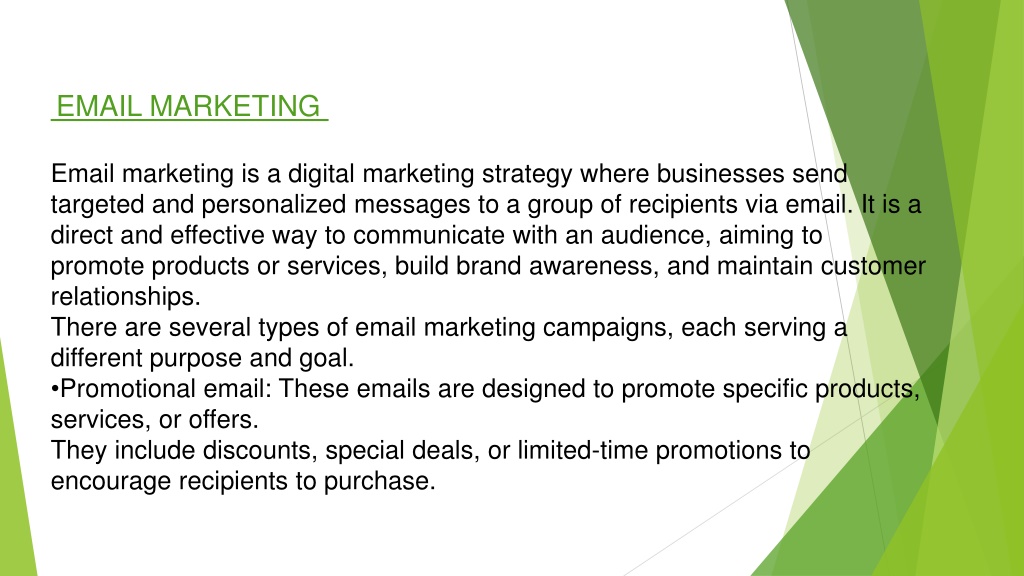 EMAIL MARKETING

Email marketing is a digital marketing strategy where businesses send targeted and personalized messages to a group of recipients via email. It is a direct and effective way to communicate with an audience, aiming to promote products or services, build brand awareness, and maintain customer relationships.
There are several types of email marketing campaigns, each serving a different purpose and goal.
•Promotional email: These emails are designed to promote specific products, services, or offers.
They include discounts, special deals, or limited-time promotions to encourage recipients to purchase.